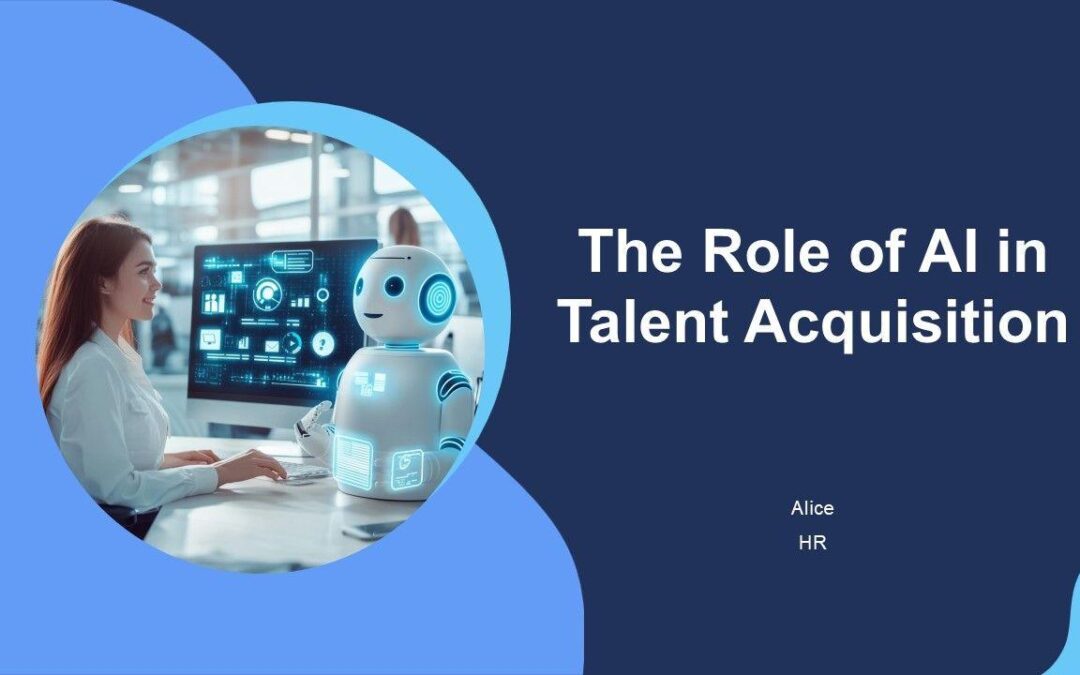 The Role of AI in Talent Acquisition

Alice
HR